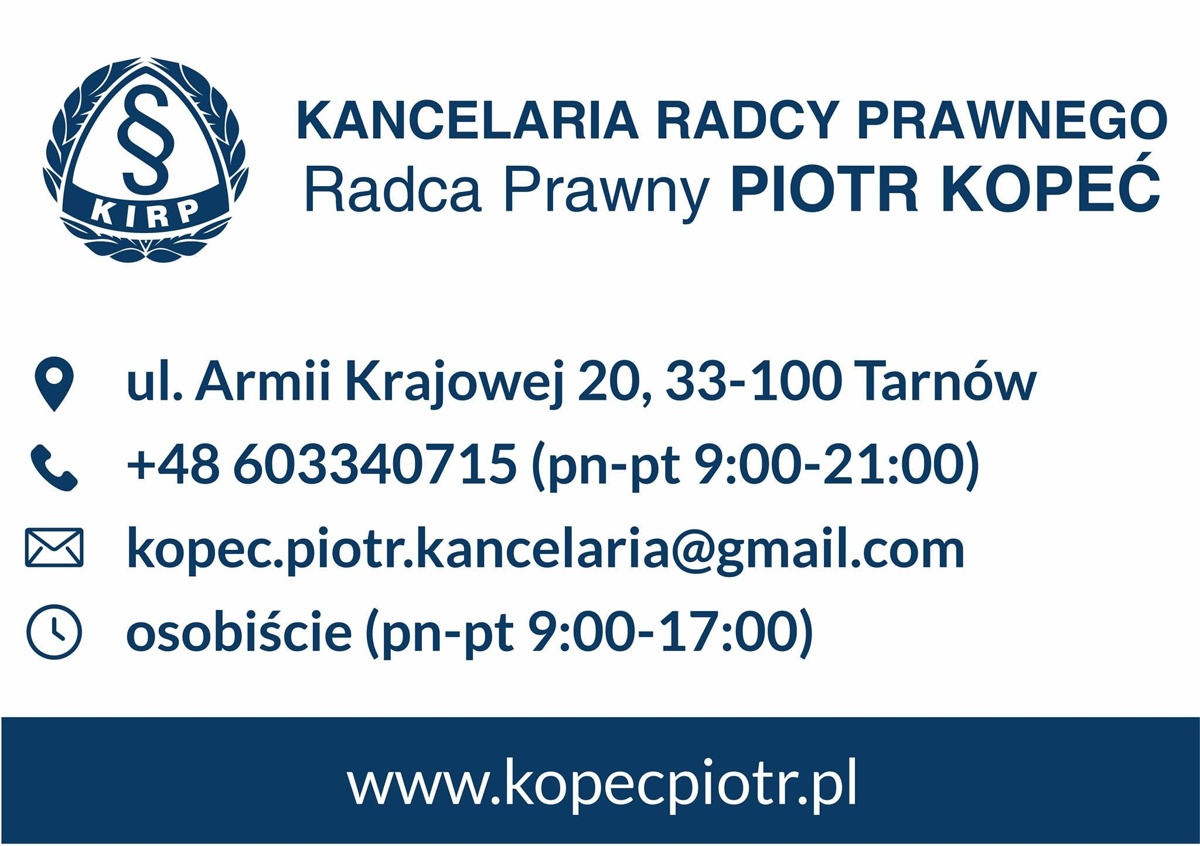 §
KIRP

KANCELARIA RADCY PRAWNEGO
Radca Prawny PIOTR KOPEĆ

ul. Armii Krajowej 20, 33-100 Tarnów
+48 603340715 (pn-pt 9:00-21:00)
kopec.piotr.kancelaria@gmail.com
osobiście (pn-pt 9:00-17:00)

www.kopecpiotr.pl